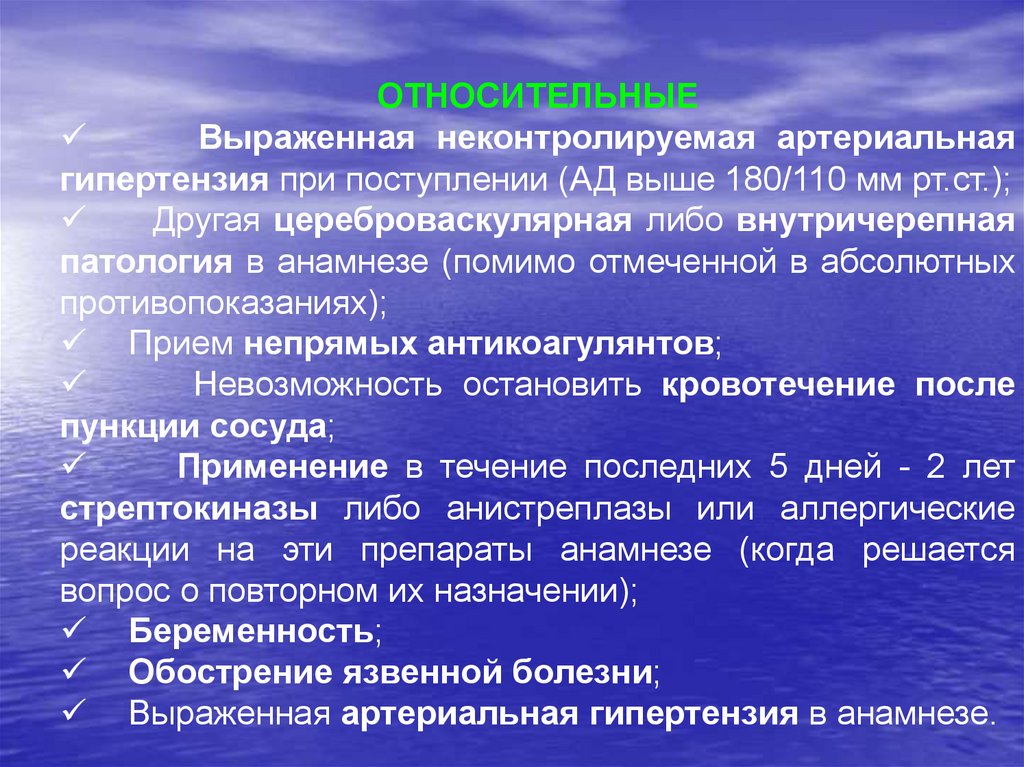 ОТНОСИТЕЛЬНЫЕ

✓ Выраженная неконтролируемая артериальная гипертензия при поступлении (АД выше 180/110 мм рт.ст.);

✓ Другая цереброваскулярная либо внутричерепная патология в анамнезе (помимо отмеченной в абсолютных противопоказаниях);

✓ Прием непрямых антикоагулянтов;

✓ Невозможность остановить кровотечение после пункции сосуда;

✓ Применение в течение последних 5 дней - 2 лет стрептокиназы либо анистреплазы или аллергические реакции на эти препараты анамнезе (когда решается вопрос о повторном их назначении);

✓ Беременность;

✓ Обострение язвенной болезни;

✓ Выраженная артериальная гипертензия в анамнезе.